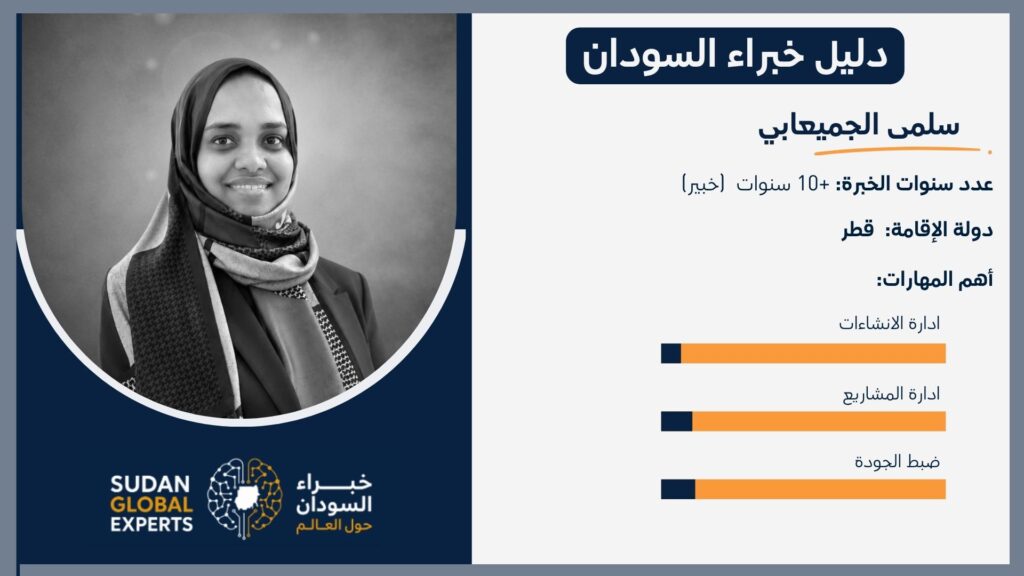 دليل خبراء السودان

سلمى الجميعابي

عدد سنوات الخبرة: +10 سنوات (خبير)

دولة الإقامة: قطر

أهم المهارات:

ادارة الانشاءات

ادارة المشاريع

ضبط الجودة

SUDAN
GLOBAL
EXPERTS

خبراء
السودان
حول العالم